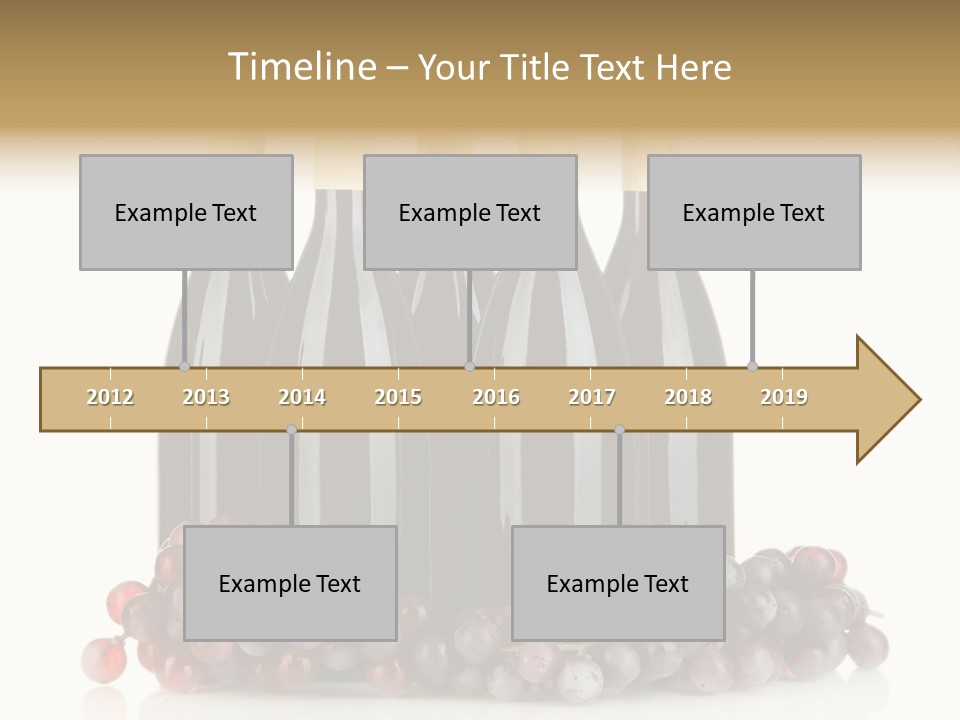 Timeline – Your Title Text Here

Example Text

Example Text

Example Text

2012 2013 2014 2015 2016 2017 2018 2019

Example Text

Example Text